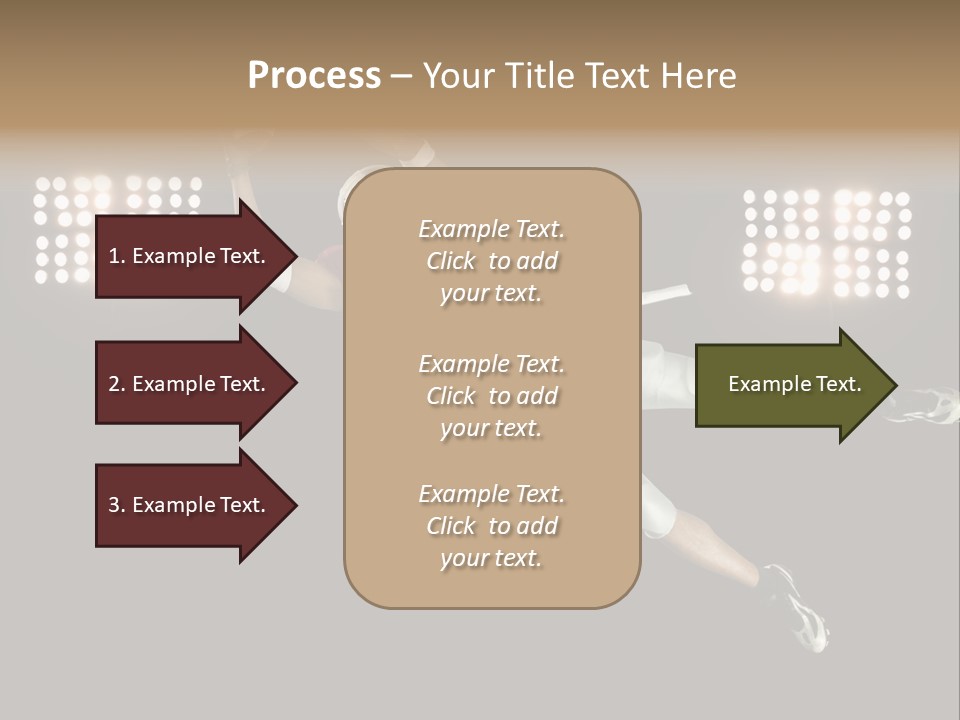 Process – Your Title Text Here

1. Example Text.

2. Example Text.

3. Example Text.

Example Text. Click to add your text.

Example Text. Click to add your text.

Example Text. Click to add your text.

Example Text.